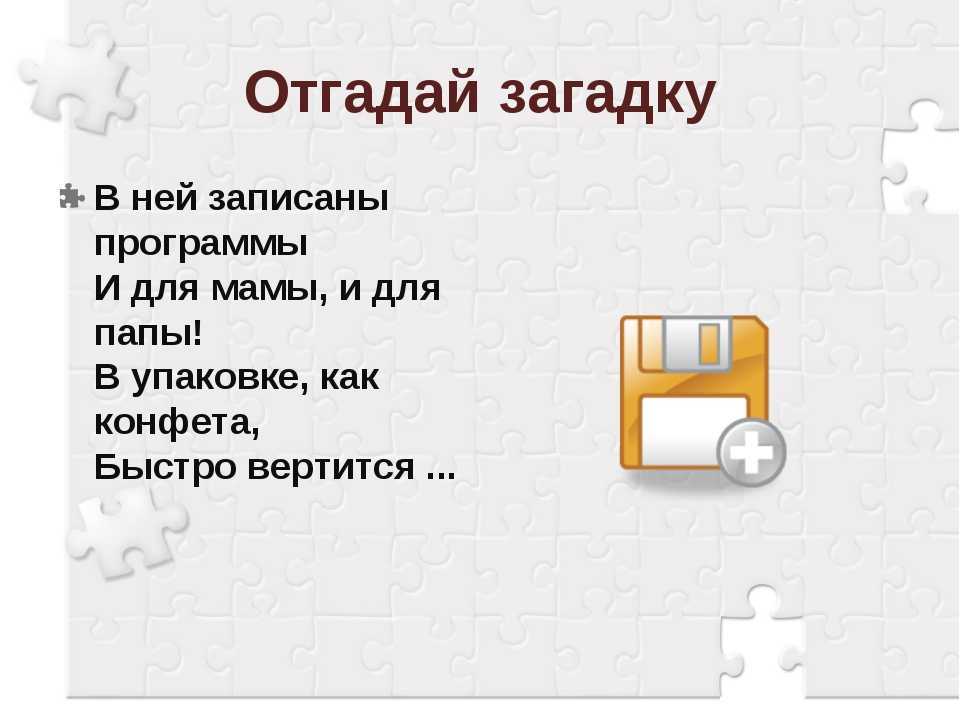 Отгадай загадку

В ней записаны программы
И для мамы, и для папы!
В упаковке, как конфета,
Быстро вертится ...